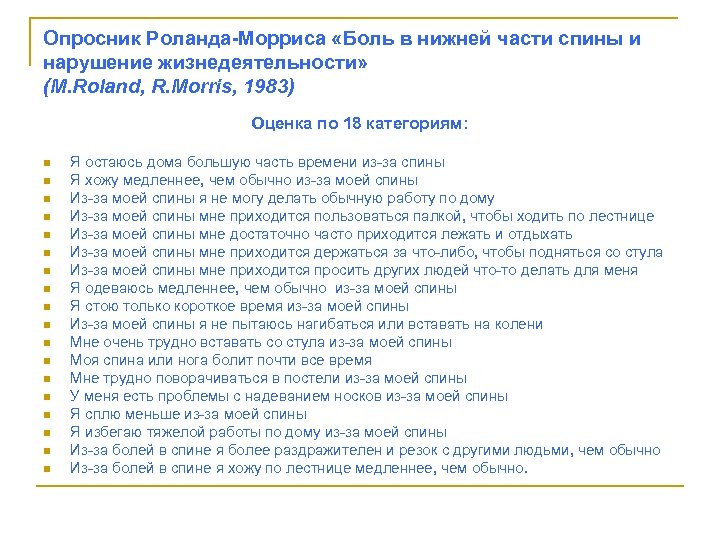 Опросник Роланда-Морриса «Боль в нижней части спины и нарушение жизнедеятельности»
(M.Roland, R.Morris, 1983)

Оценка по 18 категориям:

- Я остаюсь дома большую часть времени из-за спины
- Я хожу медленнее, чем обычно из-за моей спины
- Из-за моей спины я не могу делать обычную работу по дому
- Из-за моей спины мне приходится пользоваться палкой, чтобы ходить по лестнице
- Из-за моей спины мне достаточно часто приходится лежать и отдыхать
- Из-за моей спины мне приходится держаться за что-либо, чтобы подняться со стула
- Из-за моей спины мне приходится просить других людей что-то делать для меня
- Я одеваюсь медленнее, чем обычно из-за моей спины
- Я стою только короткое время из-за моей спины
- Из-за моей спины я не пытаюсь нагибаться или вставать на колени
- Мне очень трудно вставать со стула из-за моей спины
- Моя спина или нога болит почти все время
- Мне трудно поворачиваться в постели из-за моей спины
- У меня есть проблемы с надеванием носков из-за моей спины
- Я сплю меньше из-за моей спины
- Я избегаю тяжелой работы по дому из-за моей спины
- Из-за болей в спине я более раздражителен и резок с другими людьми, чем обычно
- Из-за болей в спине я хожу по лестнице медленнее, чем обычно.